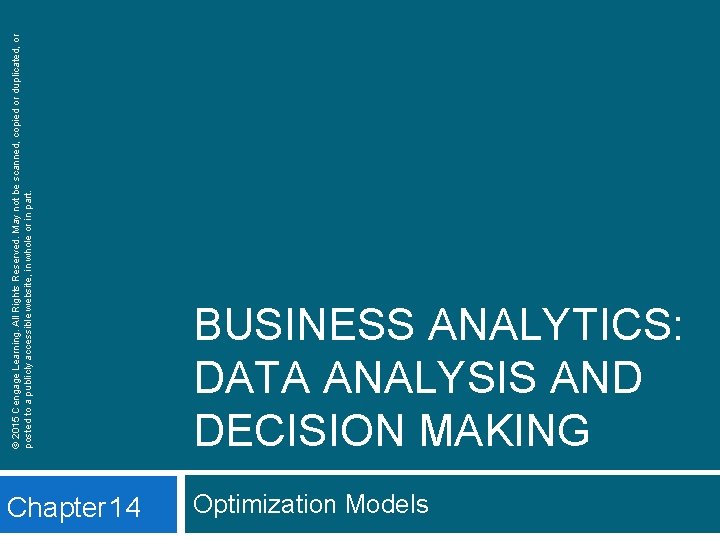 © 2015 Cengage Learning. All Rights Reserved. May not be scanned, copied or duplicated, or posted to a publicly accessible website, in whole or in part.

BUSINESS ANALYTICS: DATA ANALYSIS AND DECISION MAKING

Chapter 14

Optimization Models